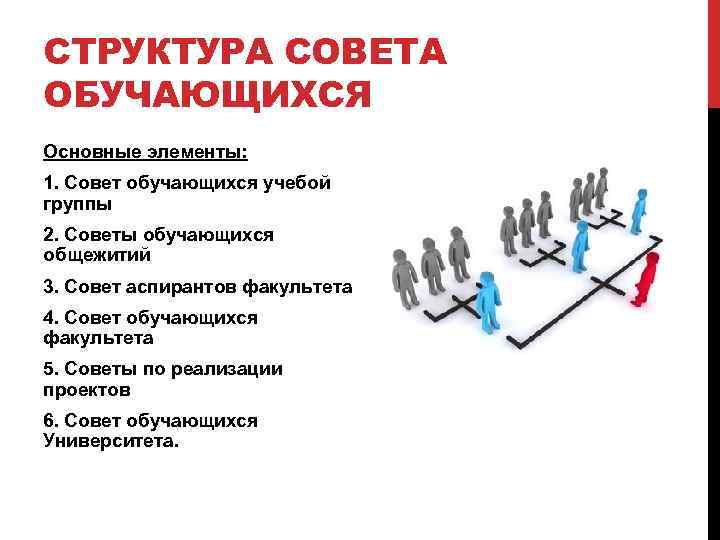 СТРУКТУРА СОВЕТА ОБУЧАЮЩИХСЯ

Основные элементы:

1. Совет обучающихся учебой группы

2. Советы обучающихся общежитий

3. Совет аспирантов факультета

4. Совет обучающихся факультета

5. Советы по реализации проектов

6. Совет обучающихся Университета.